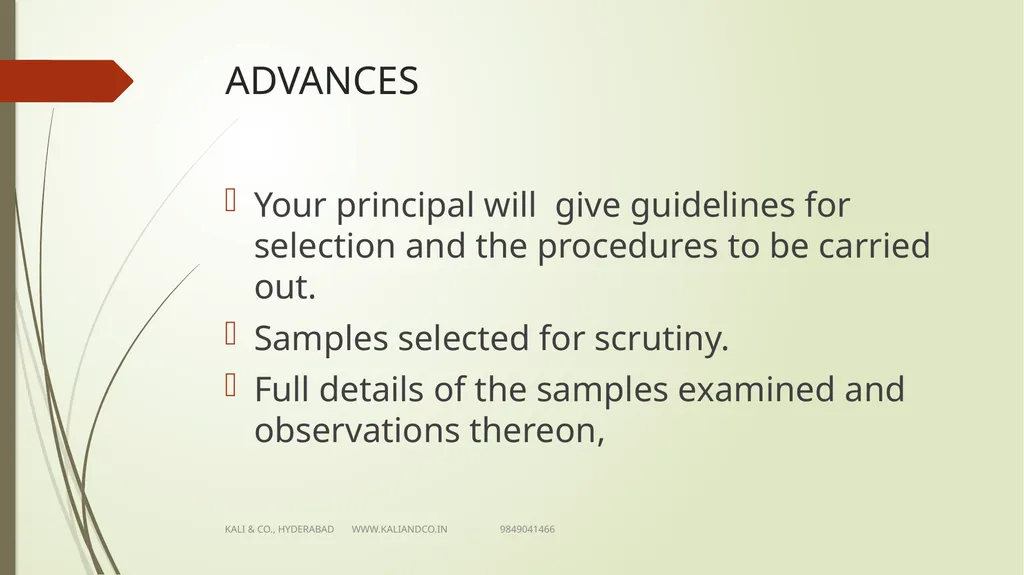 ADVANCES

Your principal will  give guidelines for selection and the procedures to be carried out.

Samples selected for scrutiny.

Full details of the samples examined and observations thereon,

KALI & CO., HYDERABAD WWW.KALIANDCO.IN 9849041466